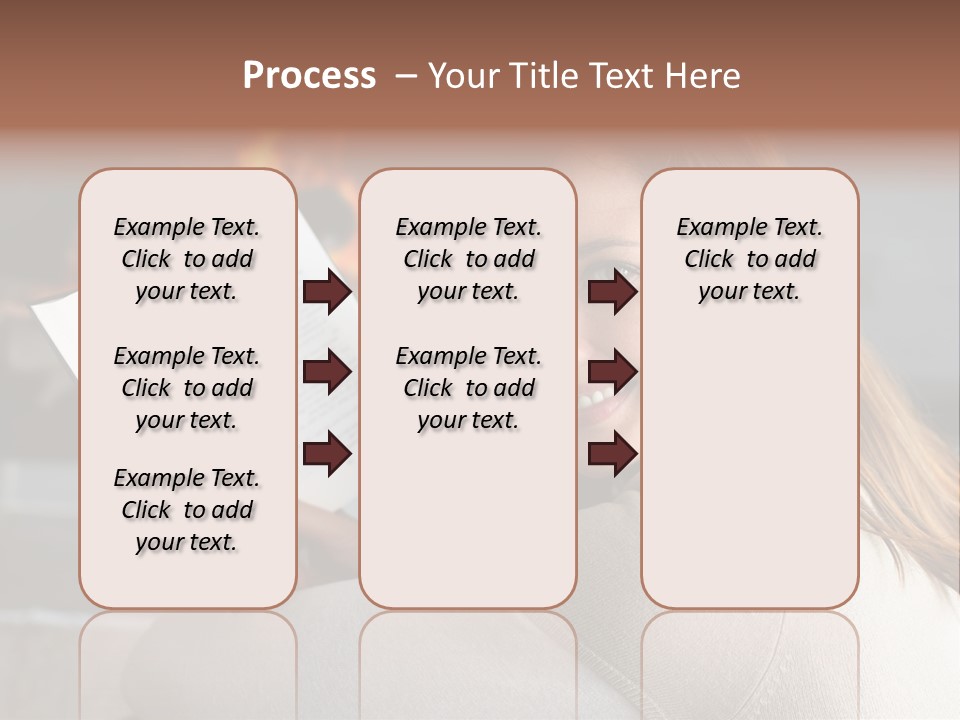 Process – Your Title Text Here

Example Text. Click to add your text.

Example Text. Click to add your text.

Example Text. Click to add your text.

Example Text. Click to add your text.

Example Text. Click to add your text.

Example Text. Click to add your text.